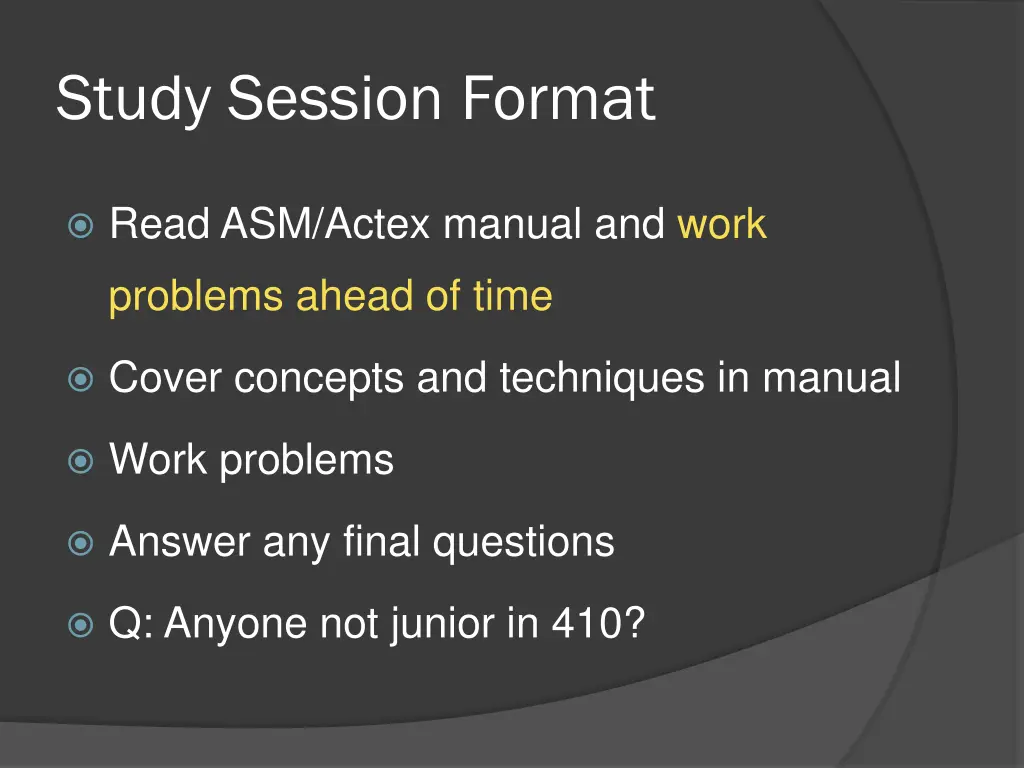 Study Session Format

Read ASM/Actex manual and work problems ahead of time

Cover concepts and techniques in manual

Work problems

Answer any final questions

Q: Anyone not junior in 410?